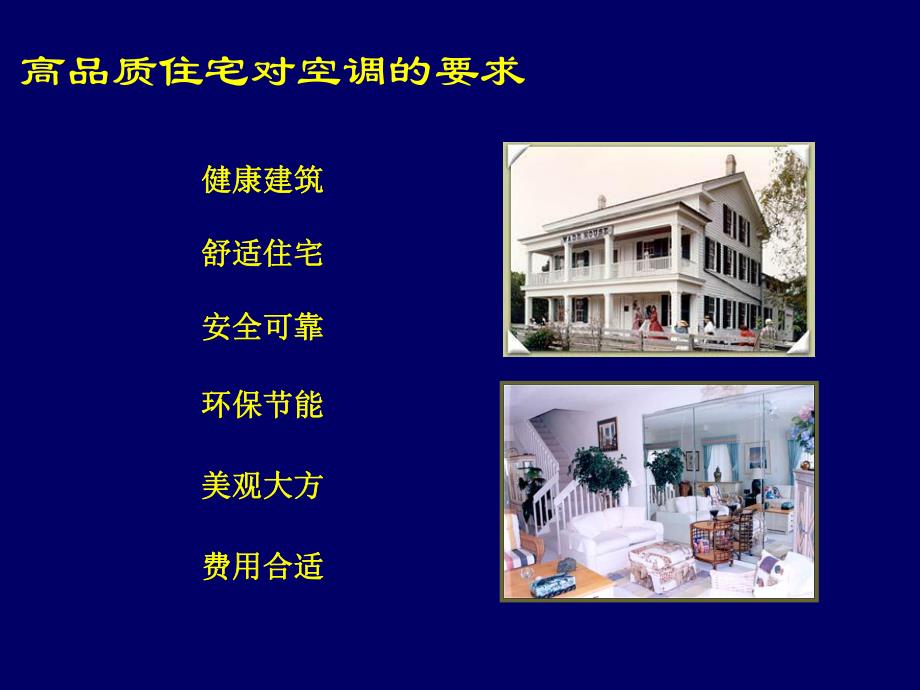 高品质住宅对空调的要求

健康建筑

舒适住宅

安全可靠

环保节能

美观大方

费用合适